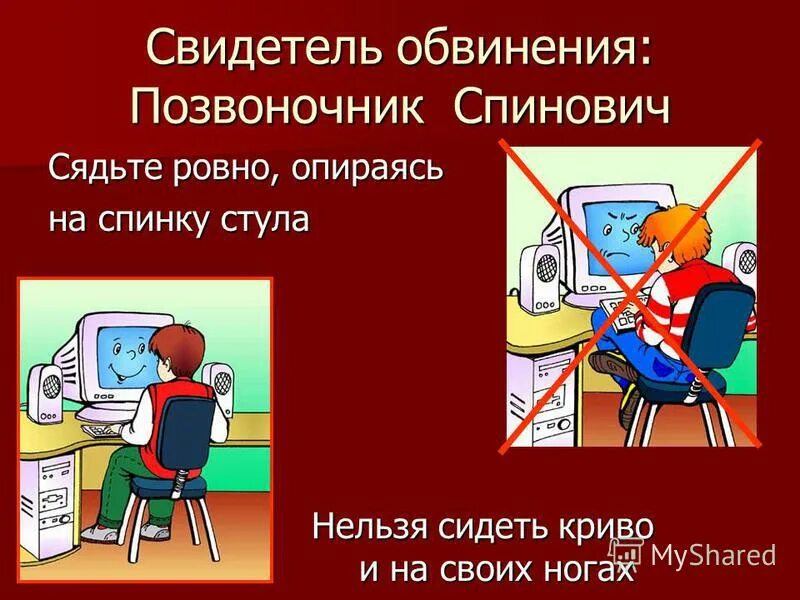 Свидетель обвинения: Позвоночник Спинович

Сядьте ровно, опираясь на спинку стула

Нельзя сидеть криво и на своих ногах

MyShared